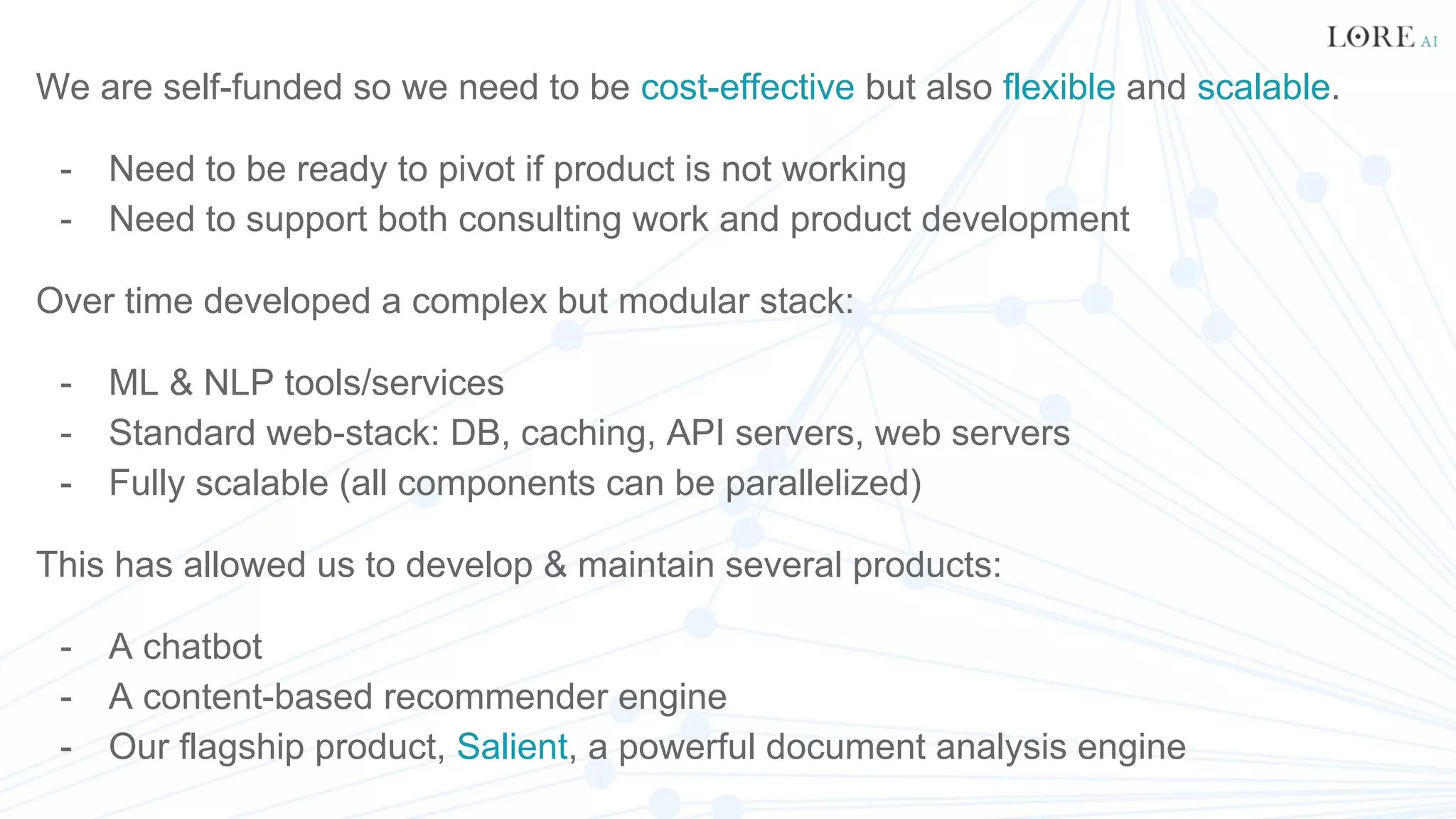 LORE AI

We are self-funded so we need to be cost-effective but also flexible and scalable.

- Need to be ready to pivot if product is not working
- Need to support both consulting work and product development

Over time developed a complex but modular stack:

- ML & NLP tools/services
- Standard web-stack: DB, caching, API servers, web servers
- Fully scalable (all components can be parallelized)

This has allowed us to develop & maintain several products:

- A chatbot
- A content-based recommender engine
- Our flagship product, Salient, a powerful document analysis engine